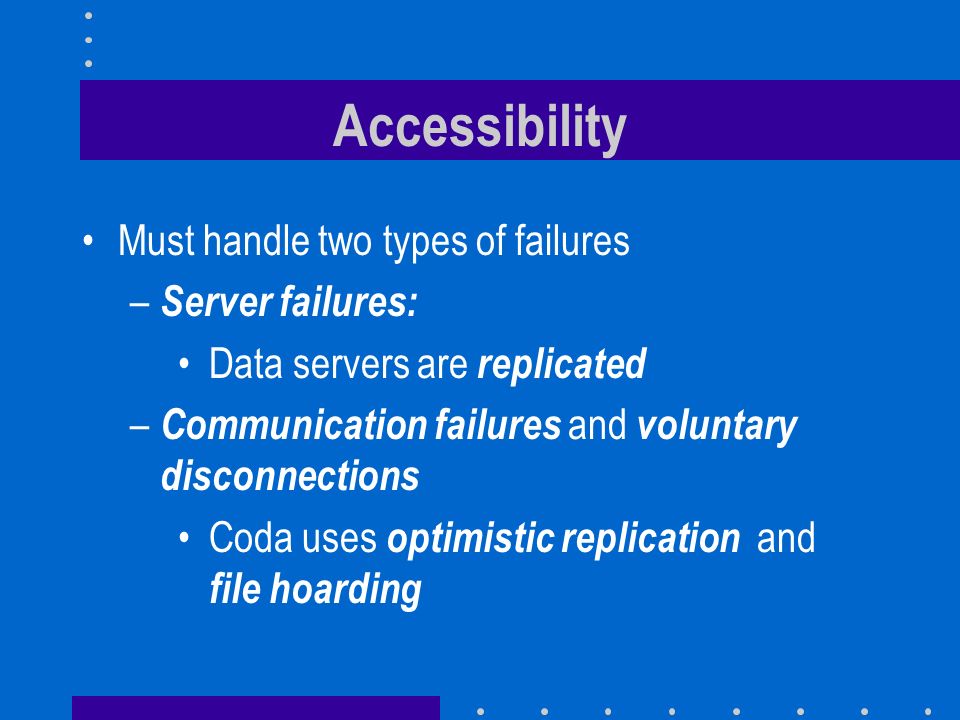 Accessibility

• Must handle two types of failures
– Server failures:
• Data servers are replicated
– Communication failures and voluntary disconnections
• Coda uses optimistic replication and file hoarding